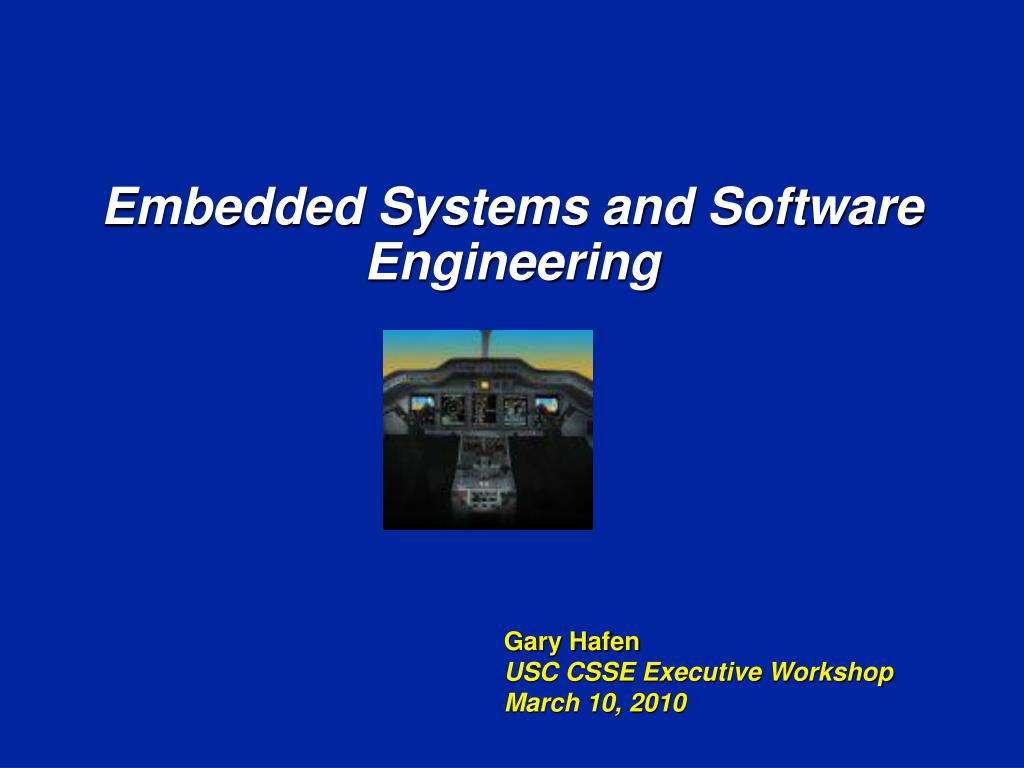 Embedded Systems and Software Engineering

Gary Hafen
USC CSSE Executive Workshop
March 10, 2010